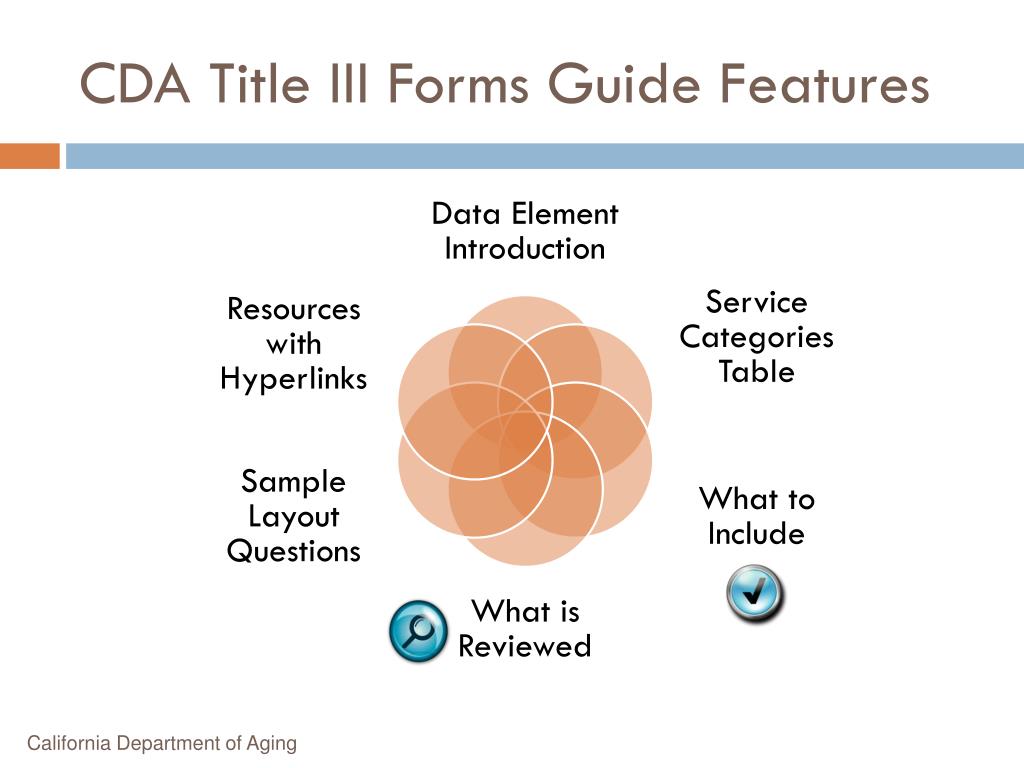 CDA Title III Forms Guide Features

Data Element Introduction

Service Categories Table

What to Include

What is Reviewed

Sample Layout Questions

Resources with Hyperlinks

California Department of Aging